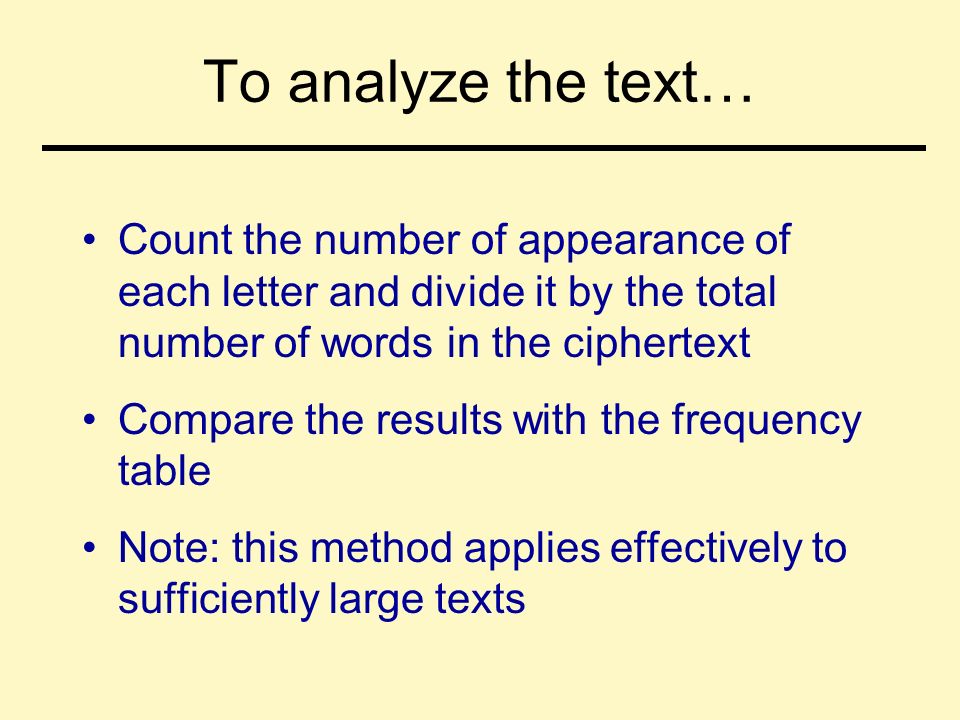 To analyze the text…

• Count the number of appearance of each letter and divide it by the total number of words in the ciphertext

• Compare the results with the frequency table

• Note: this method applies effectively to sufficiently large texts